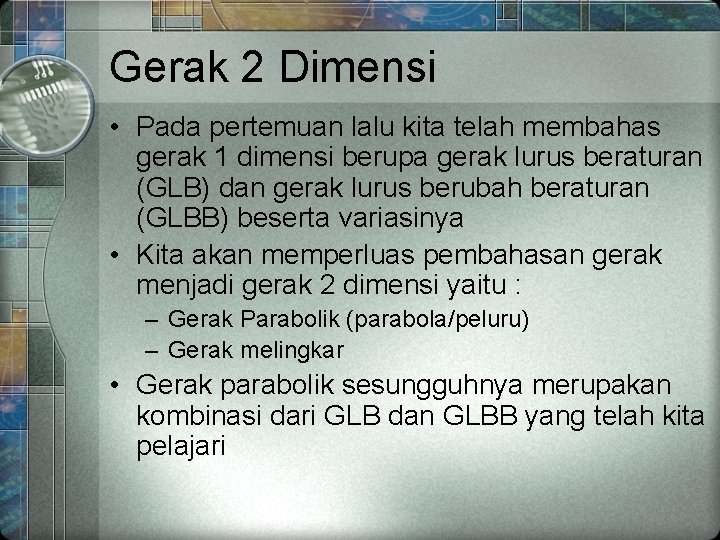 Gerak 2 Dimensi

• Pada pertemuan lalu kita telah membahas gerak 1 dimensi berupa gerak lurus beraturan (GLB) dan gerak lurus berubah beraturan (GLBB) beserta variasinya

• Kita akan memperluas pembahasan gerak menjadi gerak 2 dimensi yaitu :

– Gerak Parabolik (parabola/peluru)

– Gerak melingkar

• Gerak parabolik sesungguhnya merupakan kombinasi dari GLB dan GLBB yang telah kita pelajari